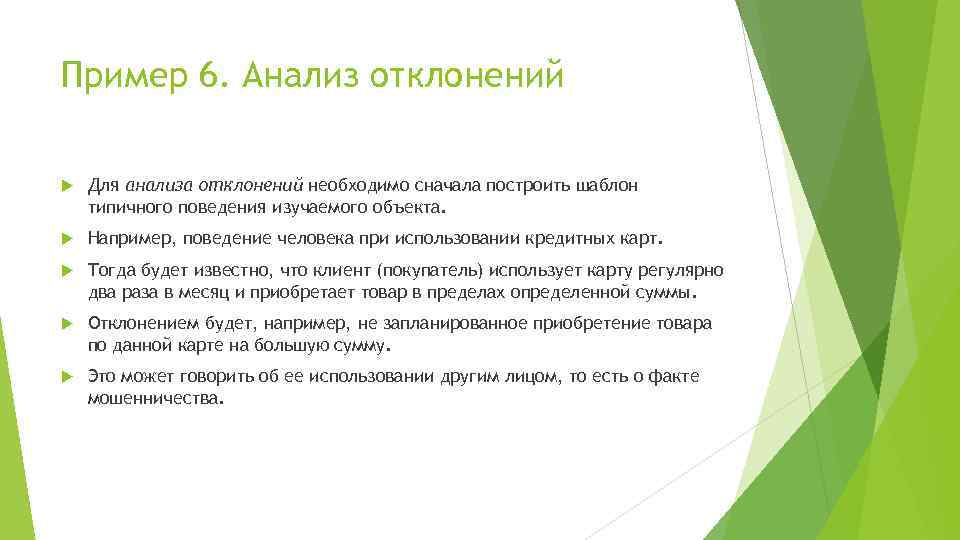 Пример 6. Анализ отклонений

Для анализа отклонений необходимо сначала построить шаблон типичного поведения изучаемого объекта.

Например, поведение человека при использовании кредитных карт.

Тогда будет известно, что клиент (покупатель) использует карту регулярно два раза в месяц и приобретает товар в пределах определенной суммы.

Отклонением будет, например, не запланированное приобретение товара по данной карте на большую сумму.

Это может говорить об ее использовании другим лицом, то есть о факте мошенничества.